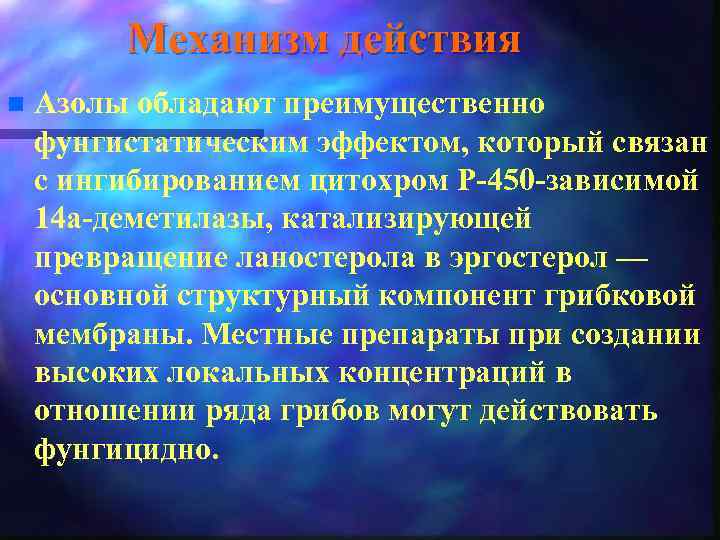 Механизм действия

Азолы обладают преимущественно фунгистатическим эффектом, который связан с ингибированием цитохром Р-450-зависимой 14а-деметилазы, катализирующей превращение ланостерола в эргостерол — основной структурный компонент грибковой мембраны. Местные препараты при создании высоких локальных концентраций в отношении ряда грибов могут действовать фунгицидно.